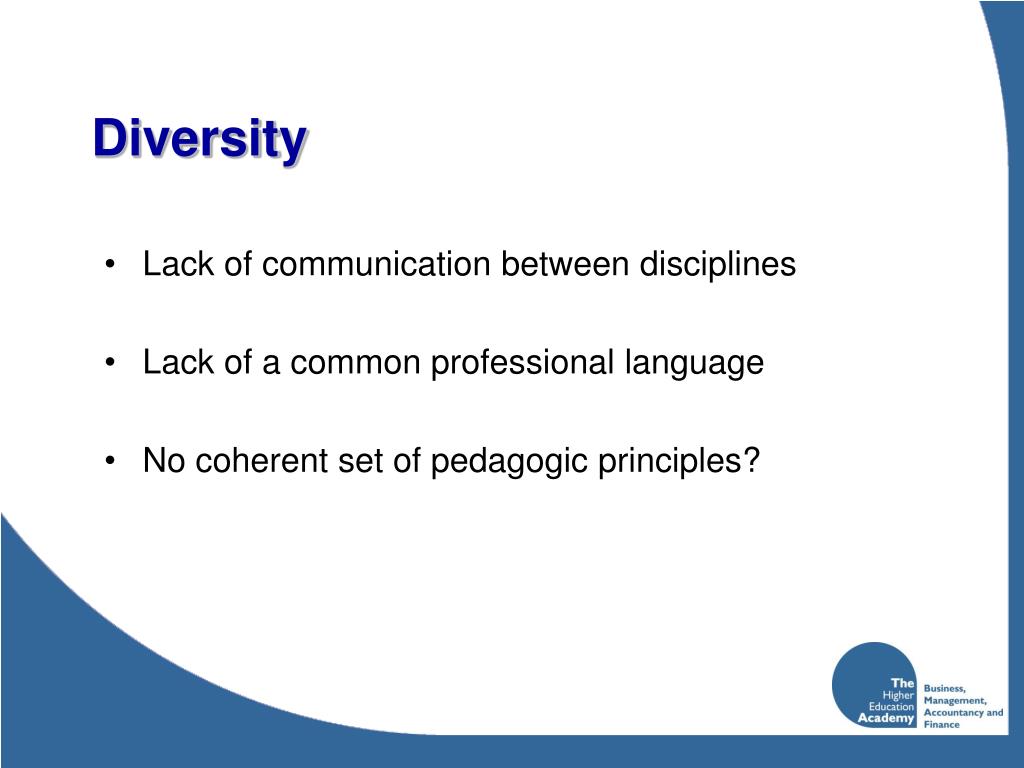 Diversity

• Lack of communication between disciplines

• Lack of a common professional language

• No coherent set of pedagogic principles?

The Higher Education Academy

Business, Management, Accountancy and Finance